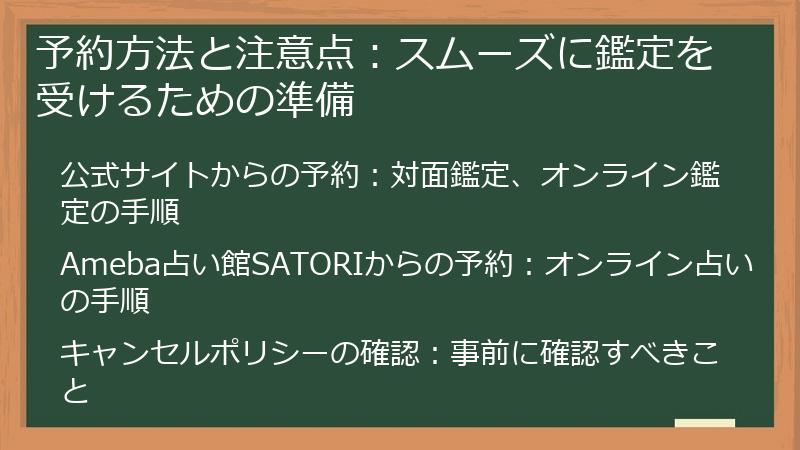 予約方法と注意点：スムーズに鑑定を受けるための準備

公式サイトからの予約：対面鑑定、オンライン鑑定の手順

Ameba占い館SATORIからの予約：オンライン占いの手順

キャンセルポリシーの確認：事前に確認すべきこと